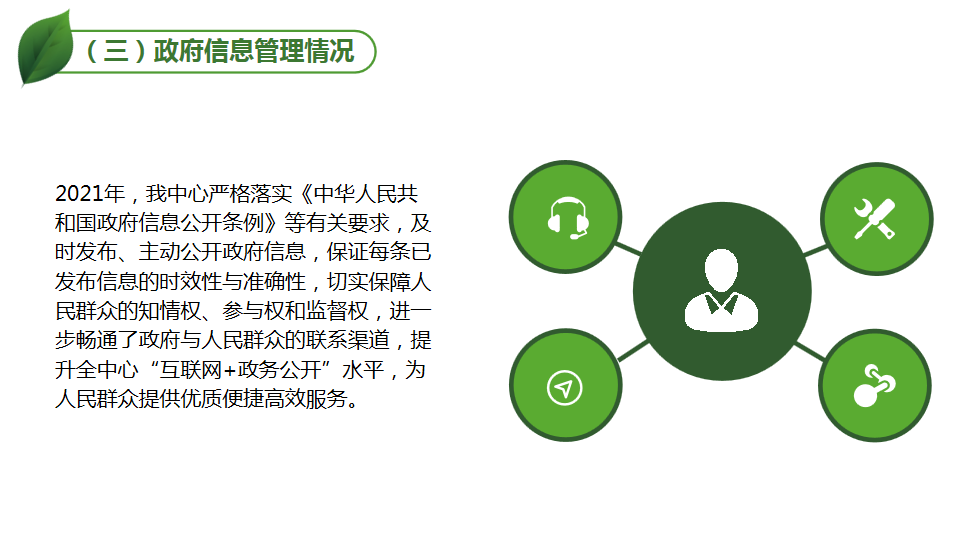 （三）政府信息管理情况

2021年，我中心严格落实《中华人民共和国政府信息公开条例》等有关要求，及时发布、主动公开政府信息，保证每条已发布信息的时效性与准确性，切实保障人民群众的知情权、参与权和监督权，进一步畅通了政府与人民群众的联系渠道，提升全中心“互联网+政务公开”水平，为人民群众提供优质便捷高效服务。